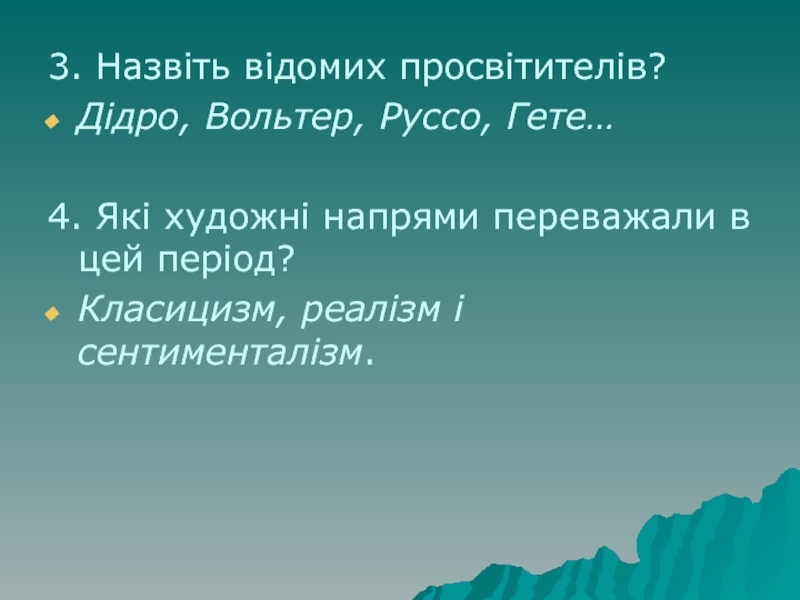 3. Назвіть відомих просвітителів?

Дідро, Вольтер, Руссо, Гете…

4. Які художні напрями переважали в цей період?

Класицизм, реалізм і сентименталізм.